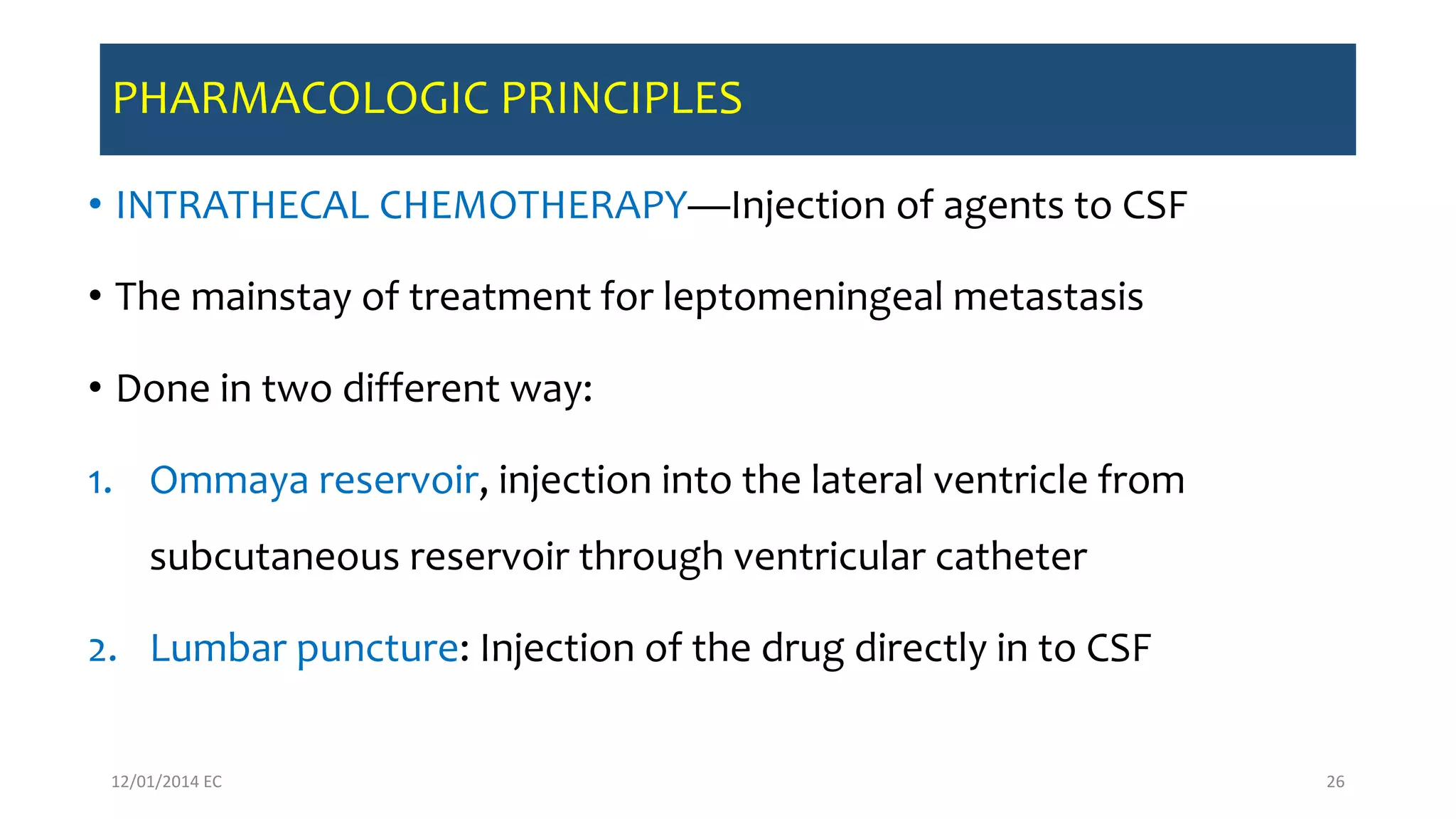 PHARMACOLOGIC PRINCIPLES

• INTRATHECAL CHEMOTHERAPY—Injection of agents to CSF

• The mainstay of treatment for leptomeningeal metastasis

• Done in two different way:

1. Ommaya reservoir, injection into the lateral ventricle from subcutaneous reservoir through ventricular catheter

2. Lumbar puncture: Injection of the drug directly in to CSF

12/01/2014 EC

26